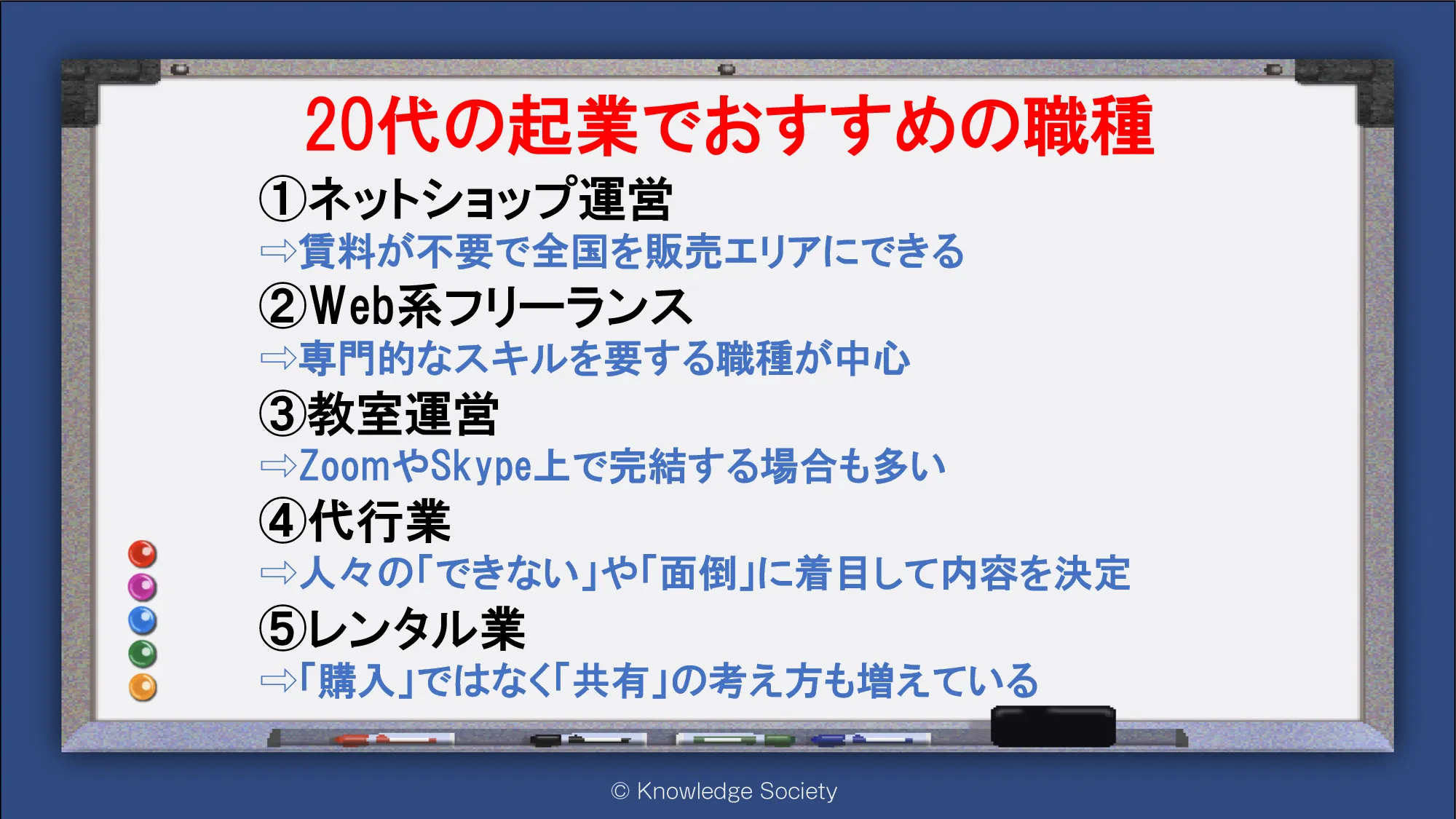 20代の起業でおすすめの職種

①ネットショップ運営
⇨賃料が不要で全国を販売エリアにできる

②Web系フリーランス
⇨専門的なスキルを要する職種が中心

③教室運営
⇨ZoomやSkype上で完結する場合も多い

④代行業
⇨人々の「できない」や「面倒」に着目して内容を決定

⑤レンタル業
⇨「購入」ではなく「共有」の考え方も増えている

© Knowledge Society